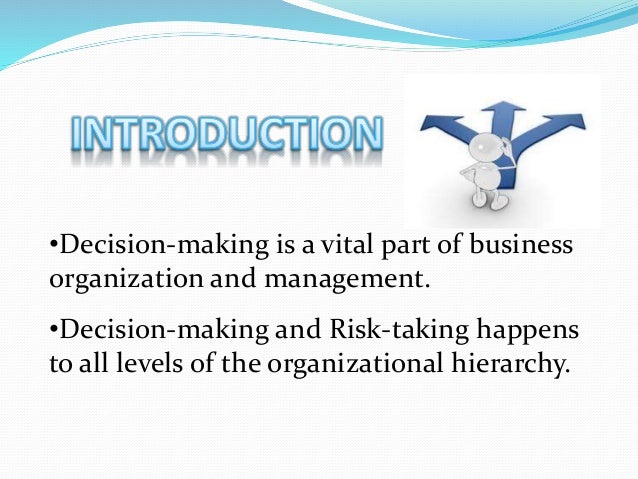 INTRODUCTION

•Decision-making is a vital part of business organization and management.

•Decision-making and Risk-taking happens to all levels of the organizational hierarchy.